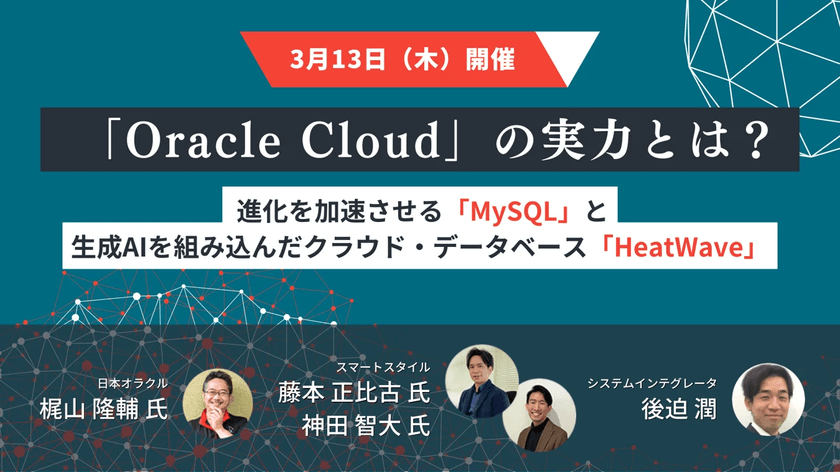 3月13日（木）開催

「Oracle Cloud」の実力とは？

進化を加速させる「MySQL」と
生成AIを組み込んだクラウド・データベース「HeatWave」

日本オラクル
梶山 隆輔 氏

スマートスタイル
藤本 正比古 氏
神田 智大 氏

システムインテグレータ
後迫 潤